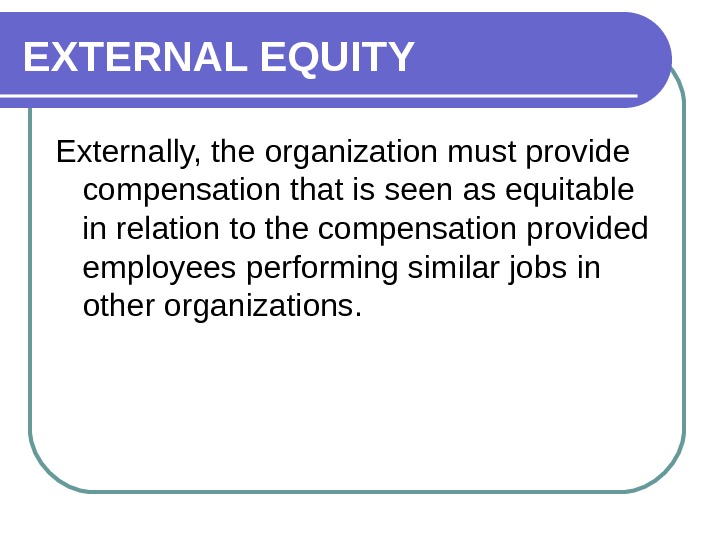 EXTERNAL EQUITY

Externally, the organization must provide compensation that is seen as equitable in relation to the compensation provided employees performing similar jobs in other organizations.